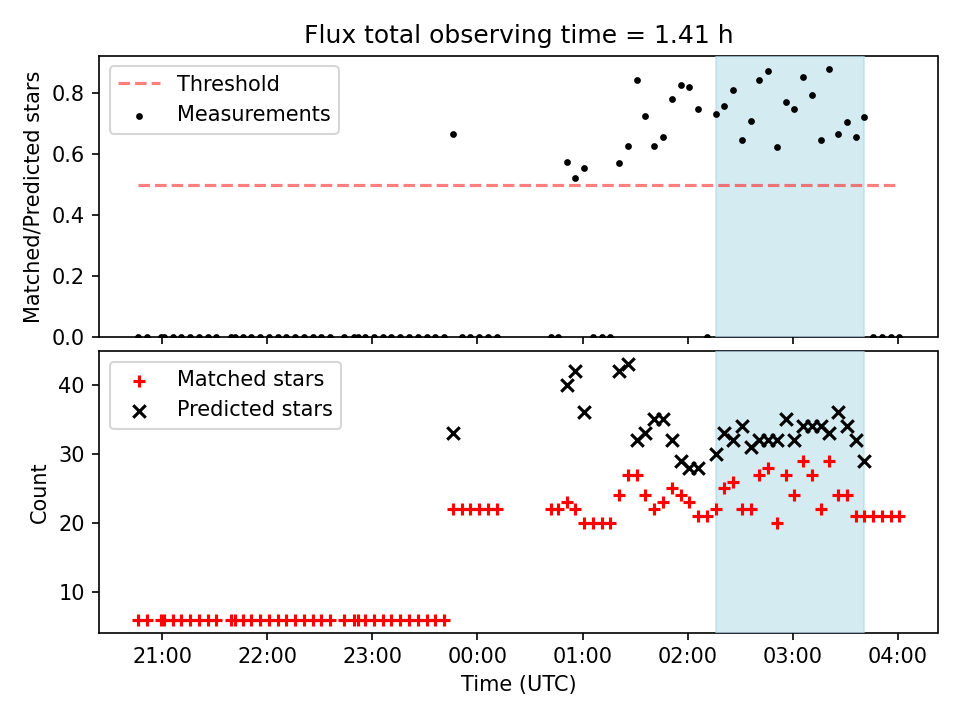 Flux total observing time = 1.41 h

Threshold
Measurements

Matched/Predicted stars

0.8
0.6
0.4
0.2
0.0

Matched stars
Predicted stars

Count

40
30
20
10

21:00
22:00
23:00
00:00
01:00
02:00
03:00
04:00

Time (UTC)